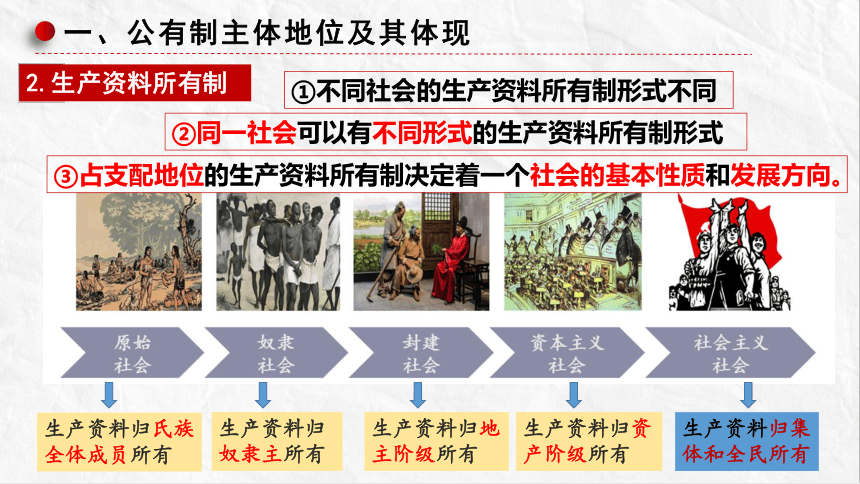 一、公有制主体地位及其体现

2. 生产资料所有制

①不同社会的生产资料所有制形式不同

②同一社会可以有不同形式的生产资料所有制形式

③占支配地位的生产资料所有制决定着一个社会的基本性质和发展方向。

原始社会

奴隶社会

封建社会

资本主义社会

社会主义社会

生产资料归氏族全体成员所有

生产资料归奴隶主所有

生产资料归地主阶级所有

生产资料归资产阶级所有

生产资料归集体和全民所有